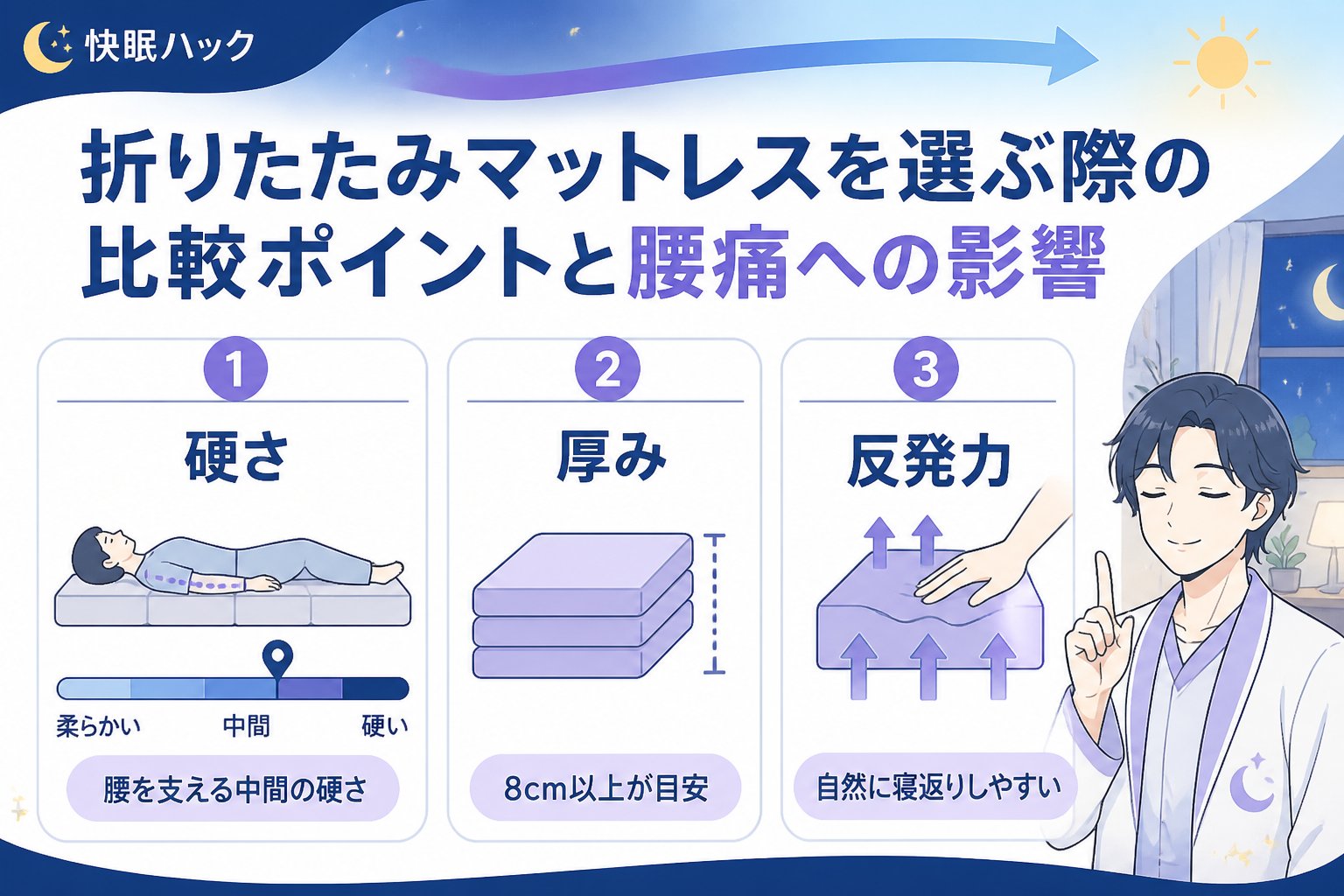 快眠ハック

折りたたみマットレスを選ぶ際の比較ポイントと腰痛への影響

1
硬さ
柔らかい
中間
硬い
腰を支える中間の硬さ

2
厚み
8cm以上が目安

3
反発力
自然に寝返りしやすい